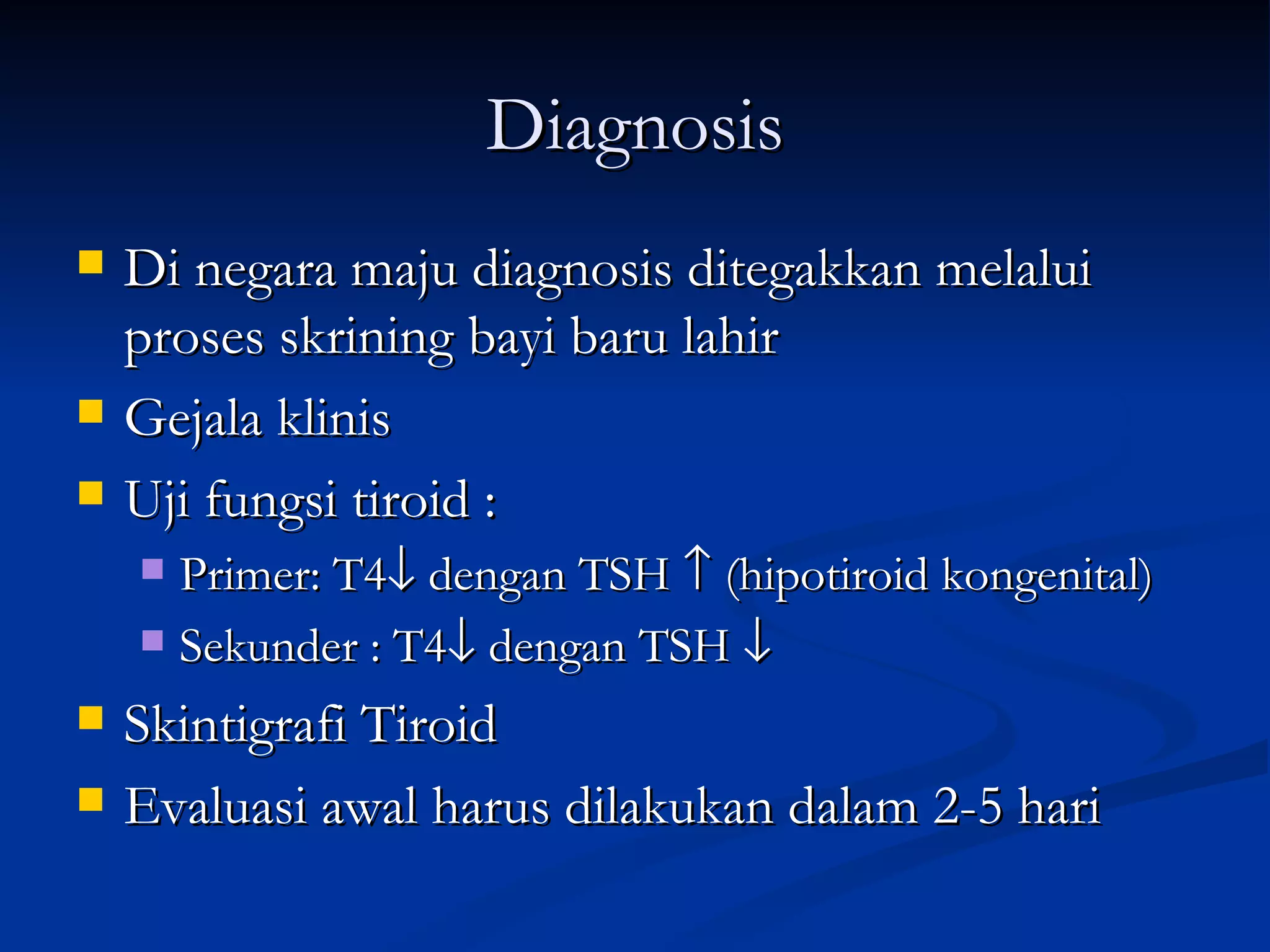 Diagnosis

- Di negara maju diagnosis ditegakkan melalui proses skrining bayi baru lahir
- Gejala klinis
- Uji fungsi tiroid :
  - Primer: T4↓ dengan TSH ↑ (hipotiroid kongenital)
  - Sekunder : T4↓ dengan TSH ↓
- Skintigrafi Tiroid
- Evaluasi awal harus dilakukan dalam 2-5 hari